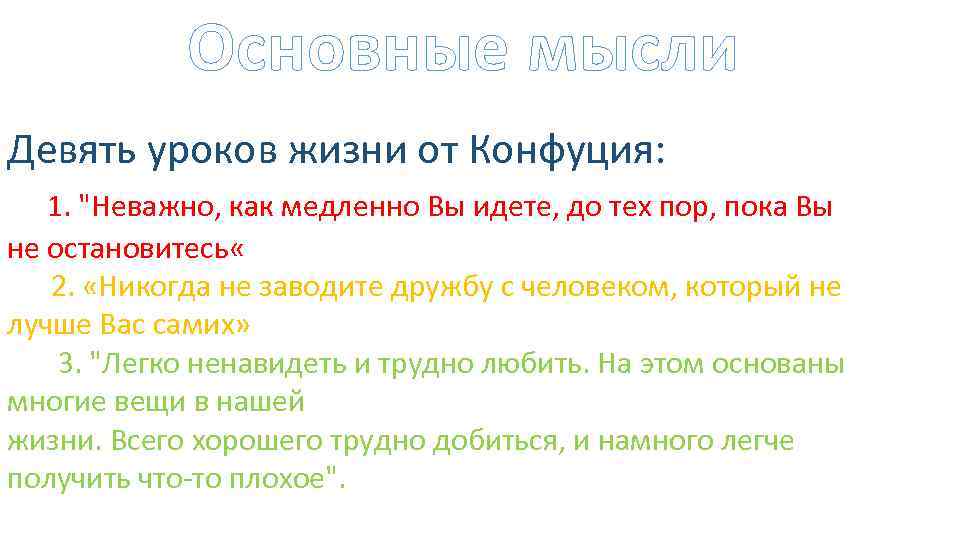 Основные мысли

Девять уроков жизни от Конфуция:

1. "Неважно, как медленно Вы идете, до тех пор, пока Вы не остановитесь«

2. «Никогда не заводите дружбу с человеком, который не лучше Вас самих»

3. "Легко ненавидеть и трудно любить. На этом основаны многие вещи в нашей
жизни. Всего хорошего трудно добиться, и намного легче получить что-то плохое".